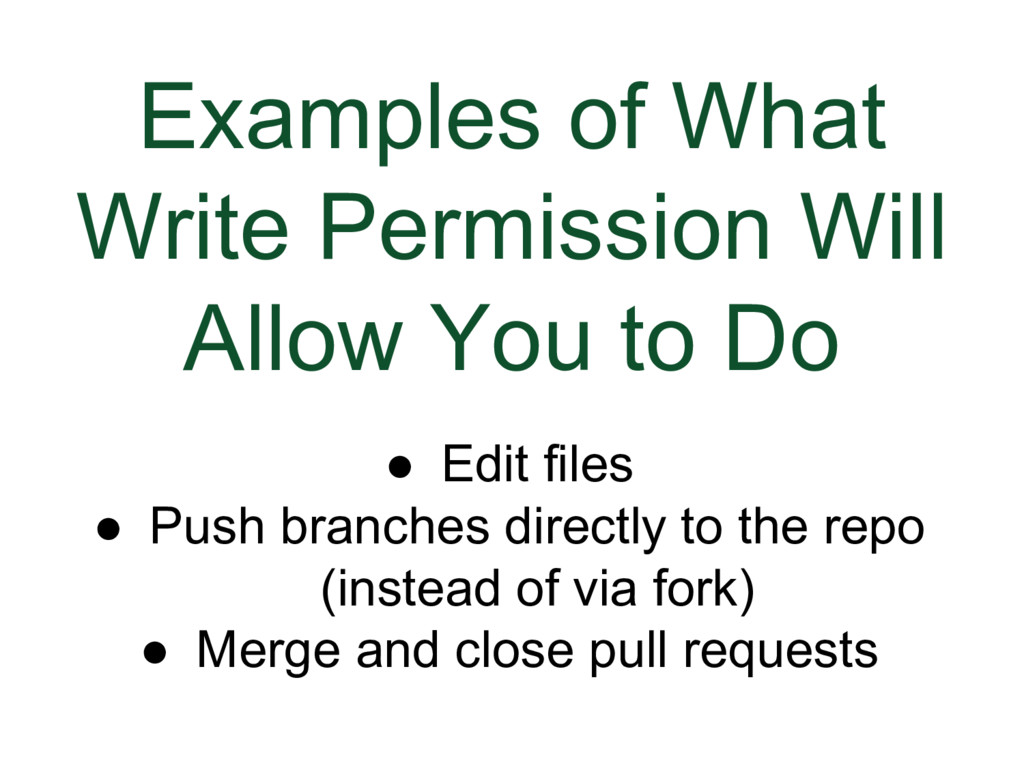 Examples of What Write Permission Will Allow You to Do

● Edit files
● Push branches directly to the repo (instead of via fork)
● Merge and close pull requests